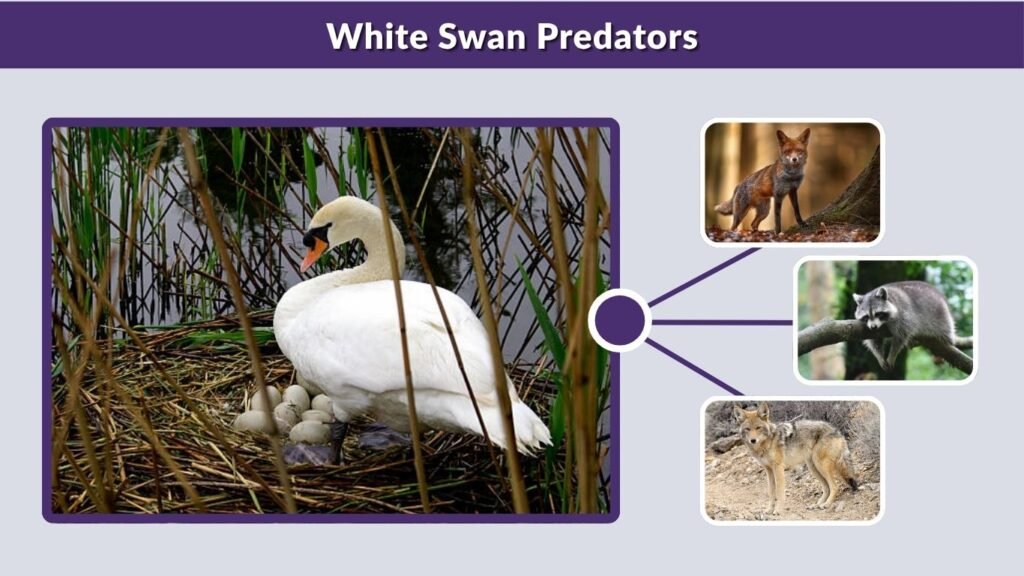 White Swan Predators